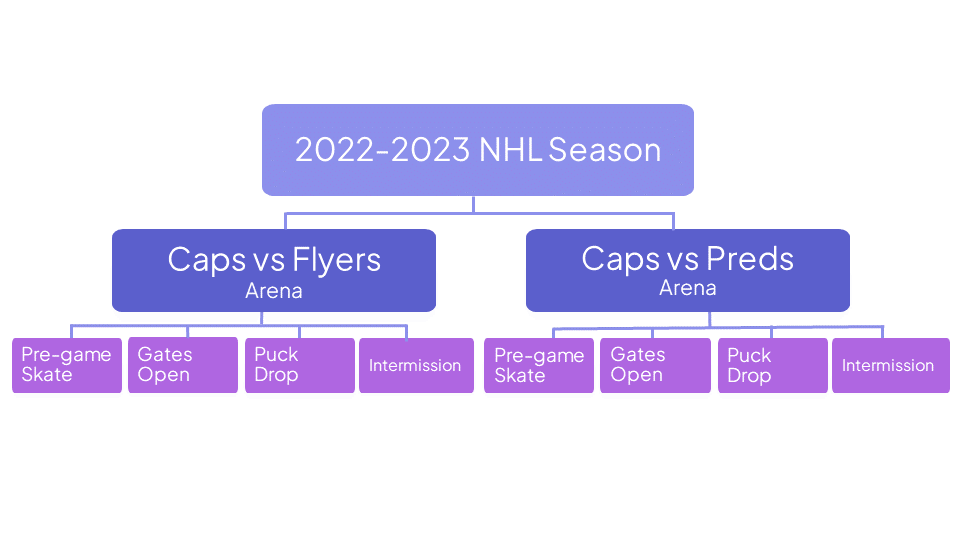 2022-2023 NHL Season

Caps vs Flyers
Arena

Pre-game Skate

Gates Open

Puck Drop

Intermission

Caps vs Preds
Arena

Pre-game Skate

Gates Open

Puck Drop

Intermission